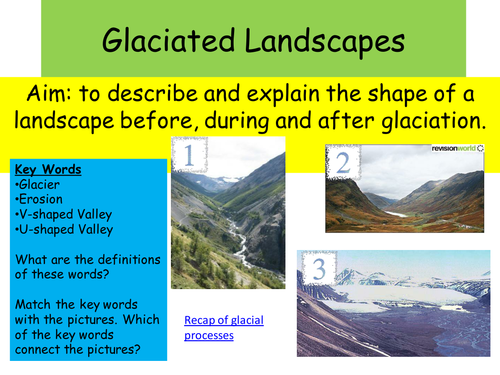 Glaciated Landscapes

Aim: to describe and explain the shape of a landscape before, during and after glaciation.

Key Words
•Glacier
•Erosion
•V-shaped Valley
•U-shaped Valley

What are the definitions of these words?

Match the key words with the pictures. Which of the key words connect the pictures?

1

2

revisionworld

3

Recap of glacial processes